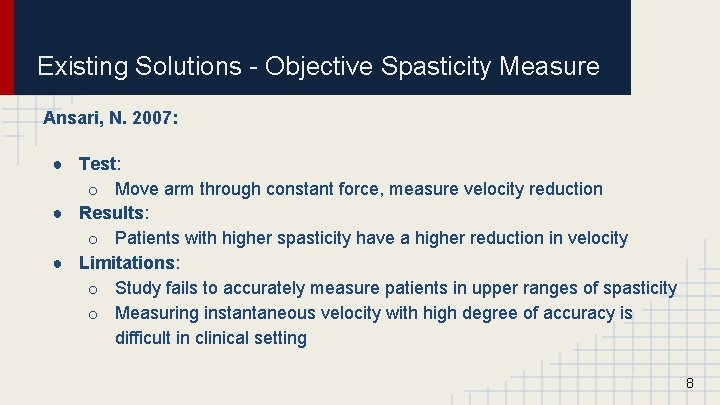 Existing Solutions - Objective Spasticity Measure

Ansari, N. 2007:

● Test:
  ○ Move arm through constant force, measure velocity reduction
● Results:
  ○ Patients with higher spasticity have a higher reduction in velocity
● Limitations:
  ○ Study fails to accurately measure patients in upper ranges of spasticity
  ○ Measuring instantaneous velocity with high degree of accuracy is difficult in clinical setting

8